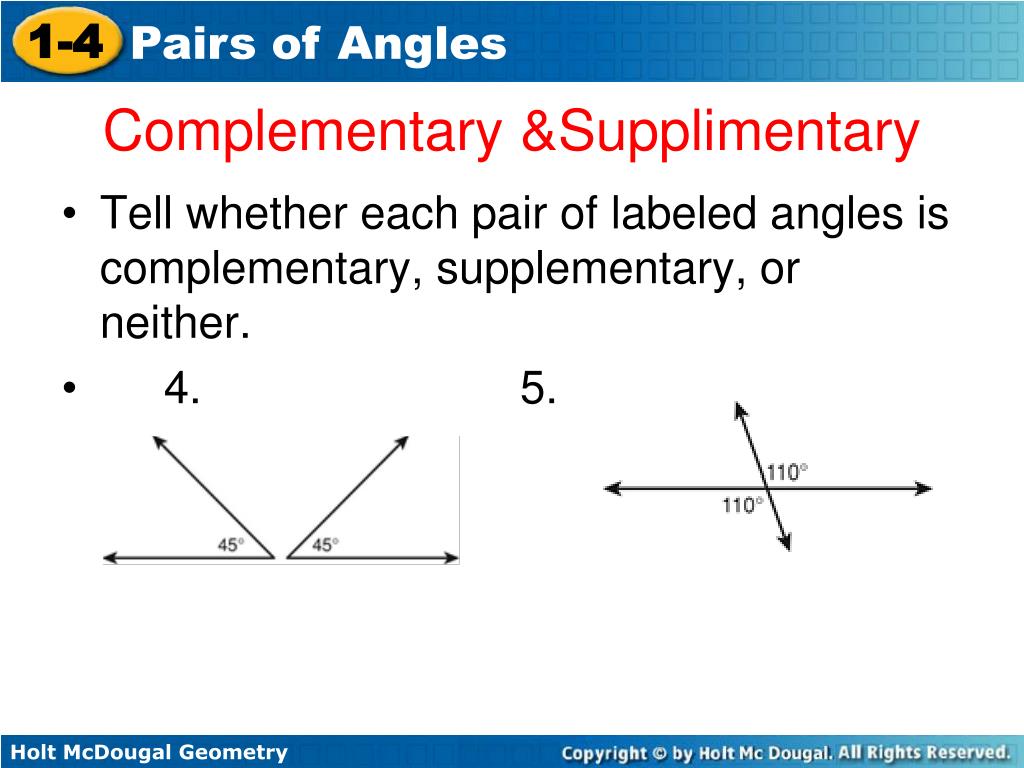 1-4 Pairs of Angles

Complementary &Supplimentary

• Tell whether each pair of labeled angles is complementary, supplementary, or neither.

• 4. 5.

45° 45°

110° 110°

Holt McDougal Geometry

Copyright © by Holt Mc Dougal. All Rights Reserved.